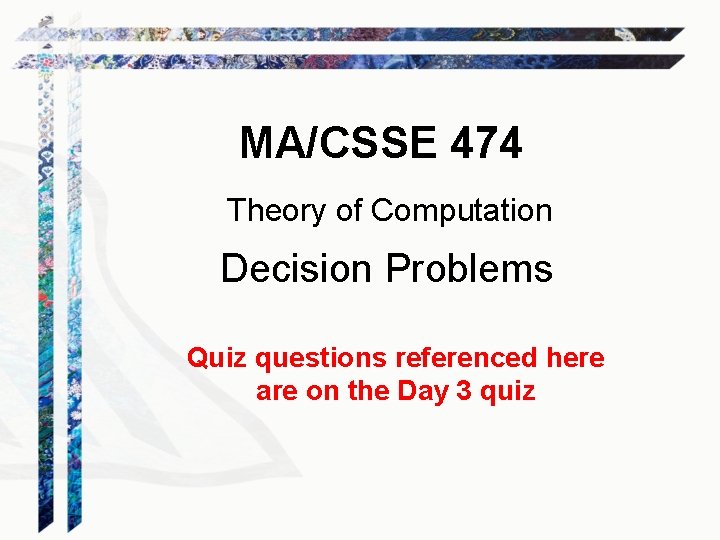 MA/CSSE 474

Theory of Computation

Decision Problems

Quiz questions referenced here are on the Day 3 quiz